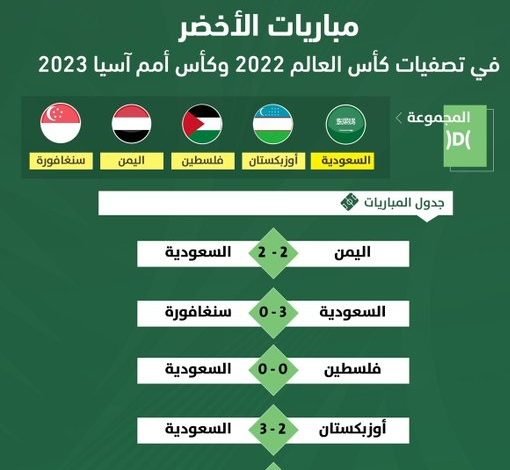 مباريات الأخضر
في تصفيات كأس العالم 2022 وكأس أمم آسيا 2023

المجموعة
)D(

السعودية
أوزبكستان
فلسطين
اليمن
سنغافورة

جدول المباريات

اليمن 2 - 2 السعودية

السعودية 3 - 0 سنغافورة

فلسطين 0 - 0 السعودية

أوزبكستان 2 - 3 السعودية